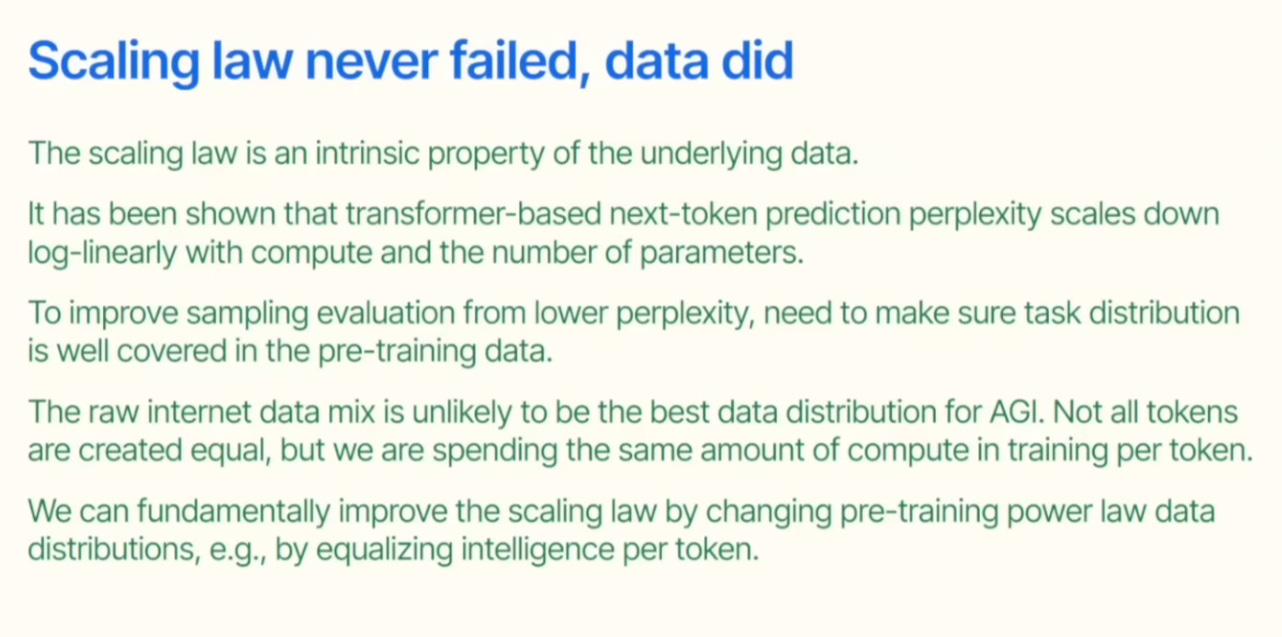 Scaling law never failed, data did

The scaling law is an intrinsic property of the underlying data.

It has been shown that transformer-based next-token prediction perplexity scales down log-linearly with compute and the number of parameters.

To improve sampling evaluation from lower perplexity, need to make sure task distribution is well covered in the pre-training data.

The raw internet data mix is unlikely to be the best data distribution for AGI. Not all tokens are created equal, but we are spending the same amount of compute in training per token.

We can fundamentally improve the scaling law by changing pre-training power law data distributions, e.g., by equalizing intelligence per token.